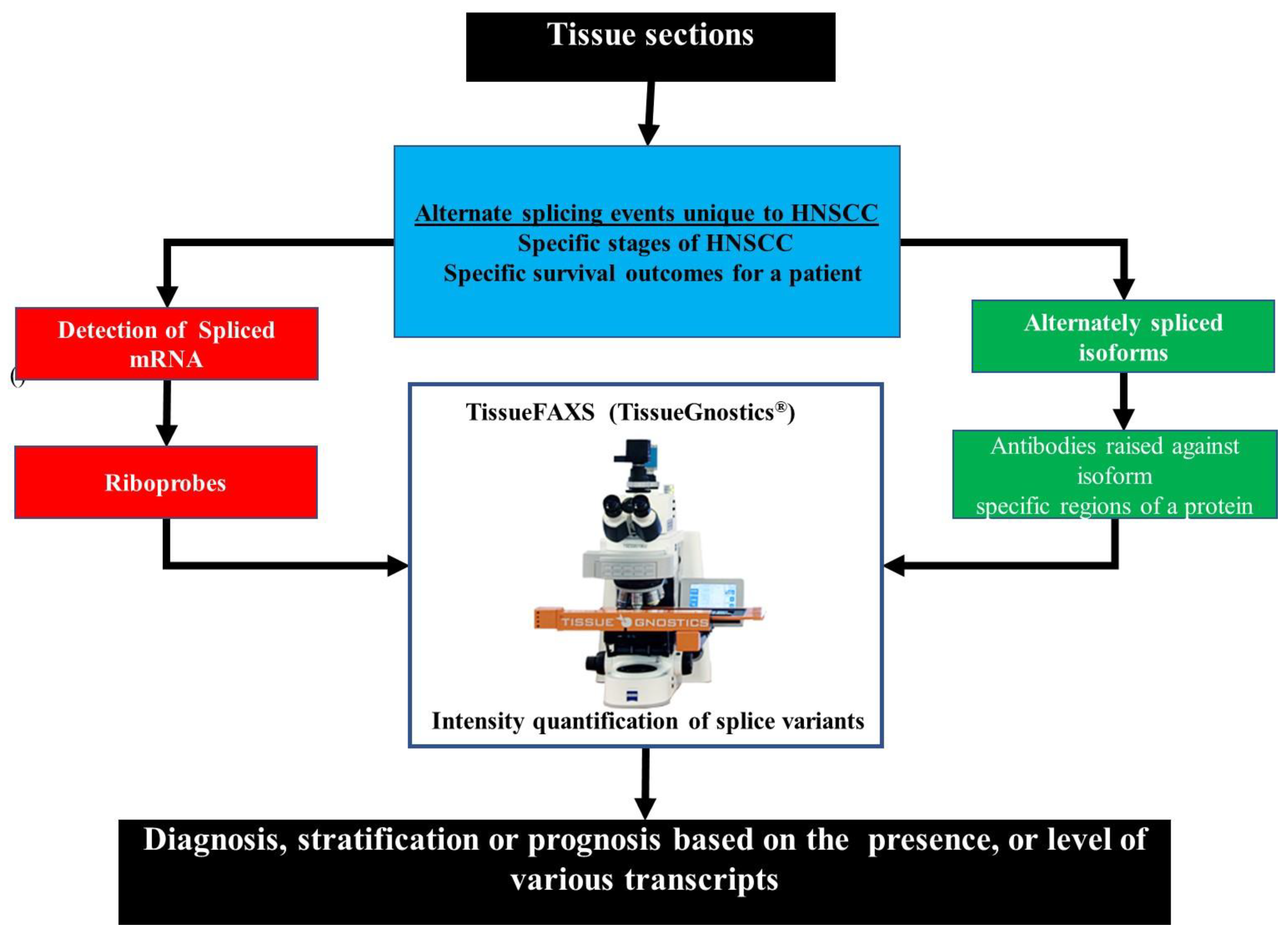 Tissue sections

Alternate splicing events unique to HNSCC
Specific stages of HNSCC
Specific survival outcomes for a patient

Detection of Spliced mRNA

Riboprobes

Alternately spliced isoforms

Antibodies raised against isoform specific regions of a protein

TissueFAXS (TissueGnostics®)

TISSUE GNOSTICS

Intensity quantification of splice variants

Diagnosis, stratification or prognosis based on the presence, or level of various transcripts